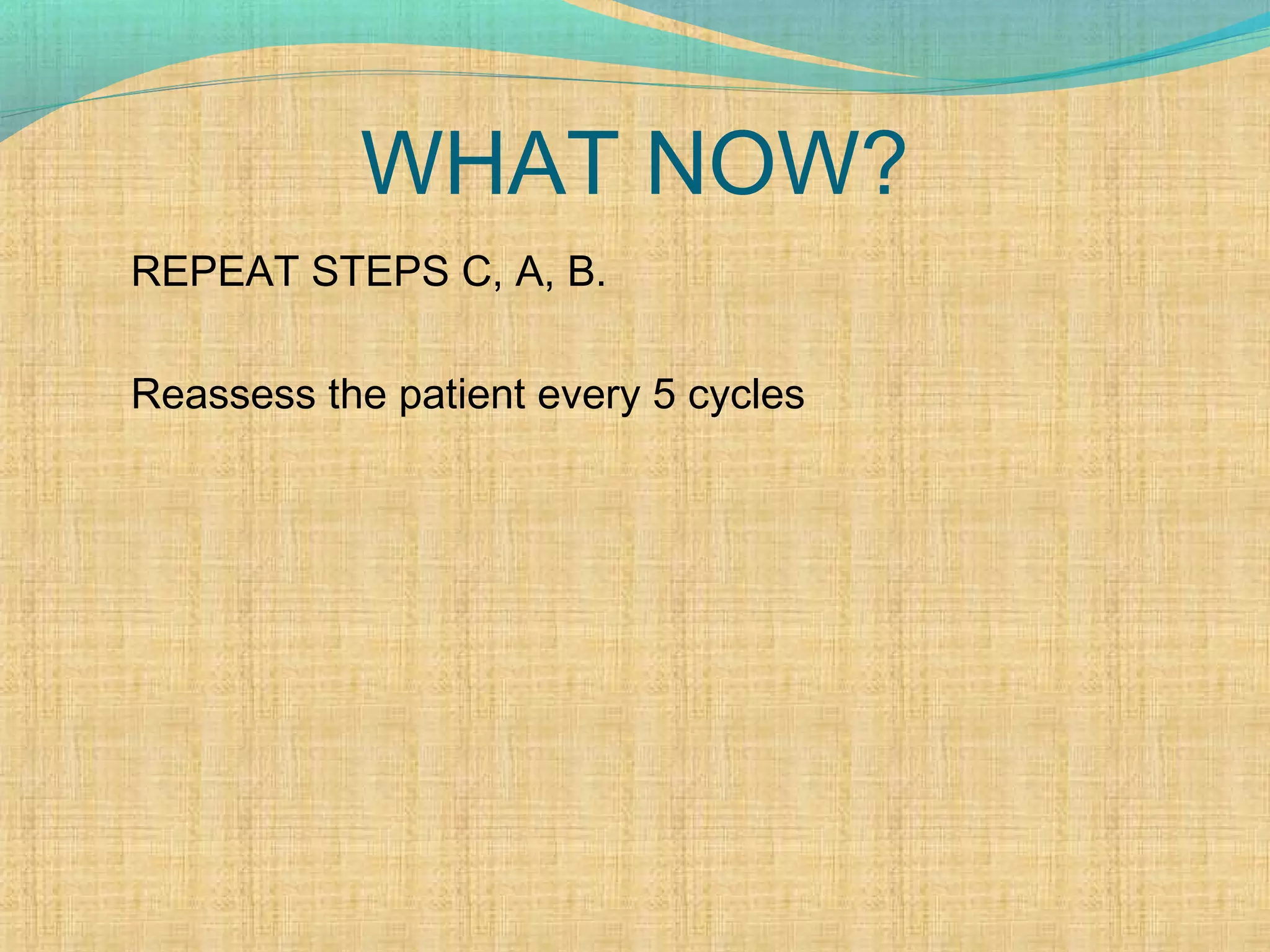 WHAT NOW?

REPEAT STEPS C, A, B.

Reassess the patient every 5 cycles